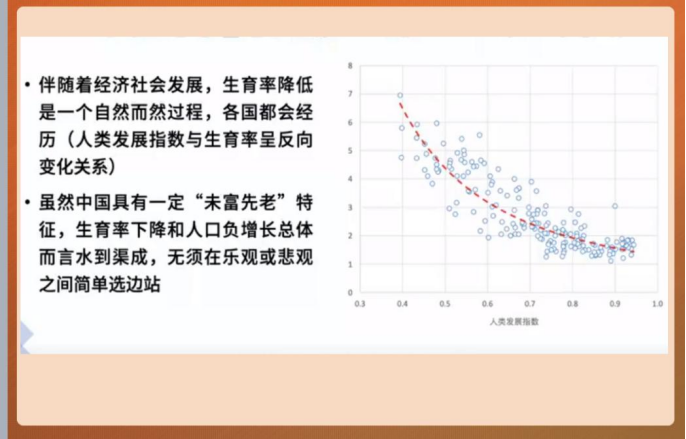 • 伴随着经济社会发展，生育率降低是一个自然而然过程，各国都会经历（人类发展指数与生育率呈反向变化关系）

• 虽然中国具有一定“未富先老”特征，生育率下降和人口负增长总体而言水到渠成，无须在乐观或悲观之间简单选边站

8
7
6
5
4
3
2
1
0
0.3 0.4 0.5 0.6 0.7 0.8 0.9 1.0
人类发展指数